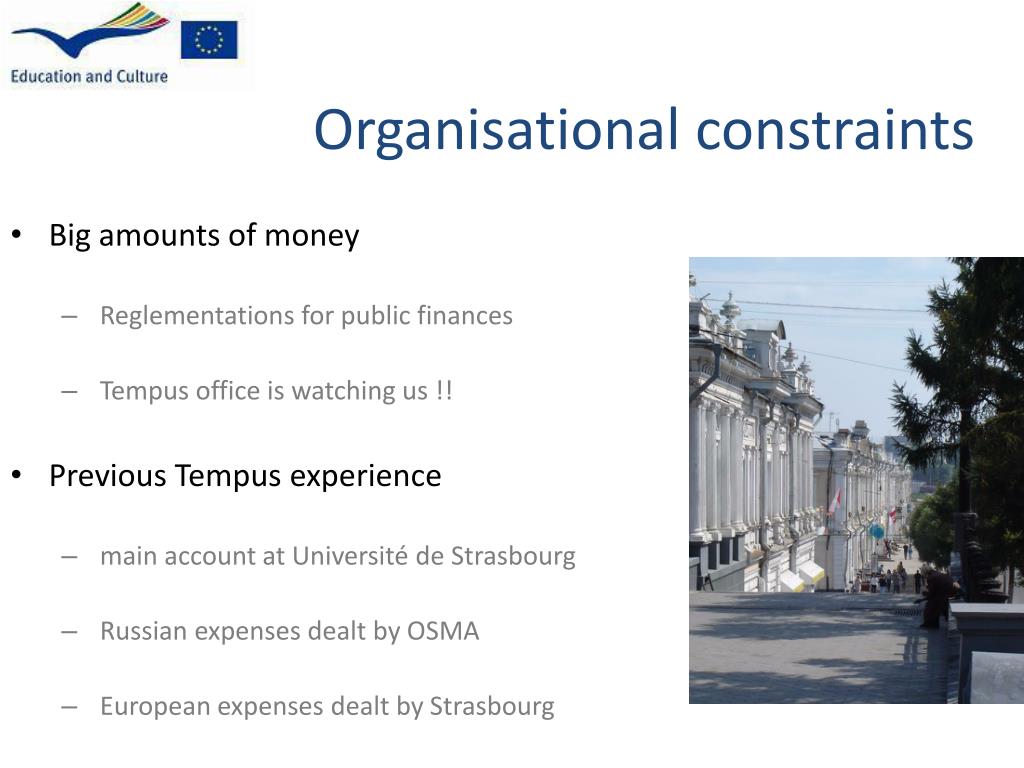 Education and Culture

Organisational constraints

• Big amounts of money

– Reglementations for public finances

– Tempus office is watching us !!

• Previous Tempus experience

– main account at Université de Strasbourg

– Russian expenses dealt by OSMA

– European expenses dealt by Strasbourg